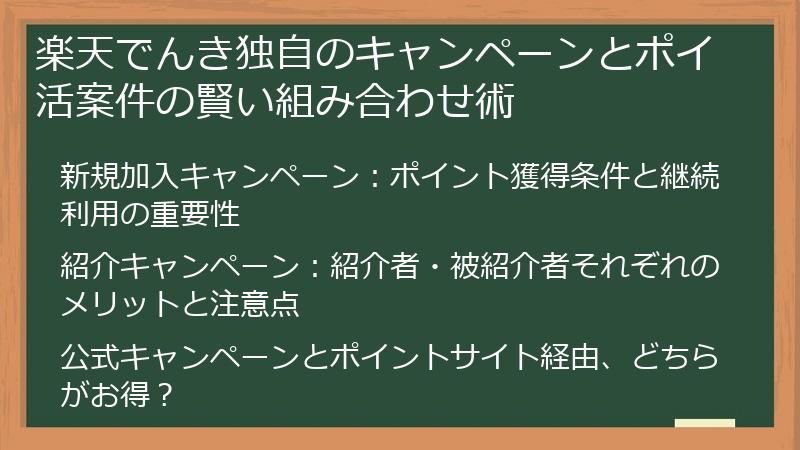 楽天でんき独自のキャンペーンとポイ活案件の賢い組み合わせ術

新規加入キャンペーン：ポイント獲得条件と継続利用の重要性

紹介キャンペーン：紹介者・被紹介者それぞれのメリットと注意点

公式キャンペーンとポイントサイト経由、どちらがお得？